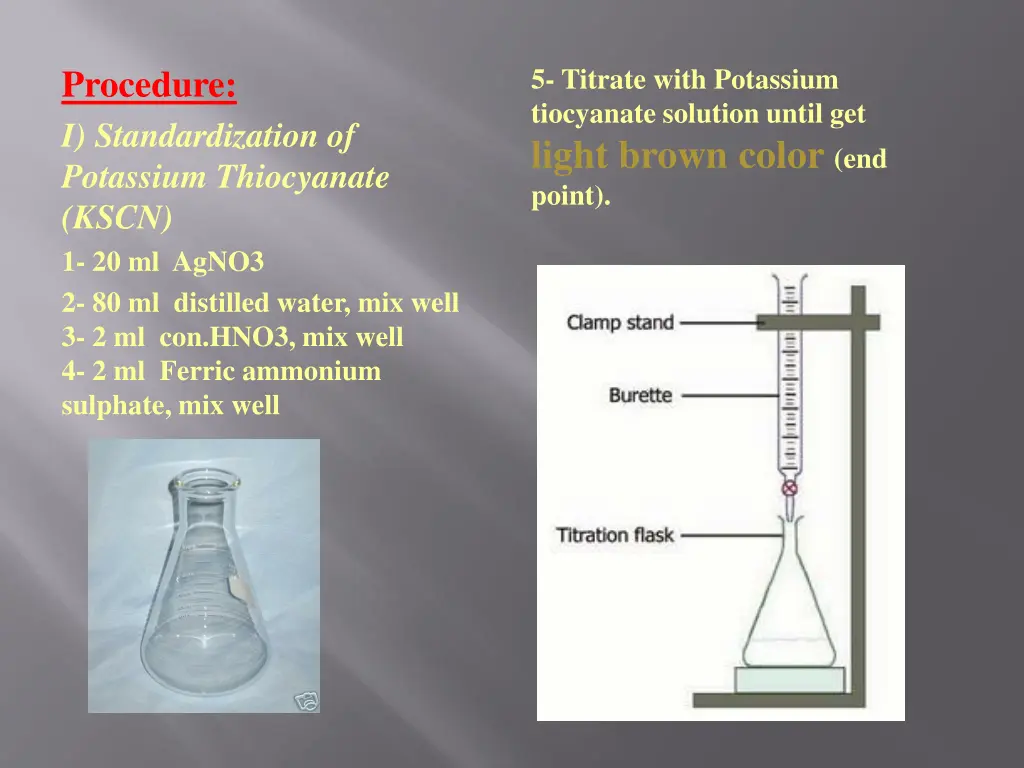 Procedure:

I) Standardization of Potassium Thiocyanate (KSCN)

1- 20 ml AgNO3

2- 80 ml distilled water, mix well
3- 2 ml con.HNO3, mix well
4- 2 ml Ferric ammonium sulphate, mix well

5- Titrate with Potassium tiocyanate solution until get light brown color (end point).

Clamp stand

Burette

Titration flask